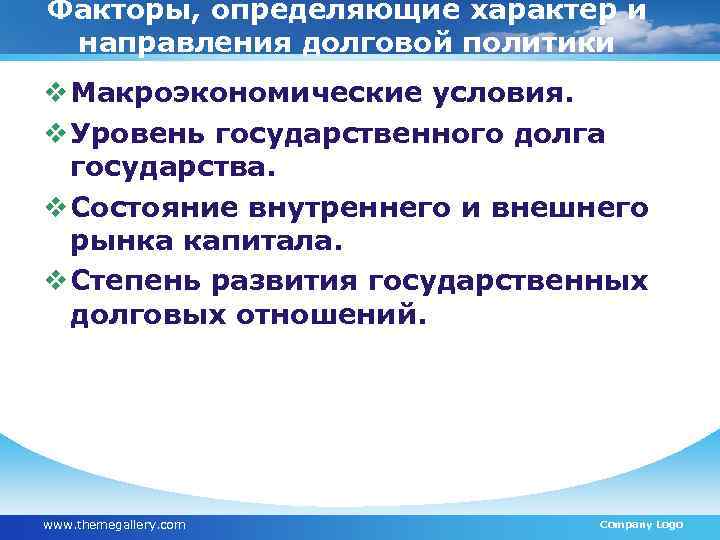 Факторы, определяющие характер и направления долговой политики

❖ Макроэкономические условия.
❖ Уровень государственного долга государства.
❖ Состояние внутреннего и внешнего рынка капитала.
❖ Степень развития государственных долговых отношений.

www.themegallery.com

Company Logo